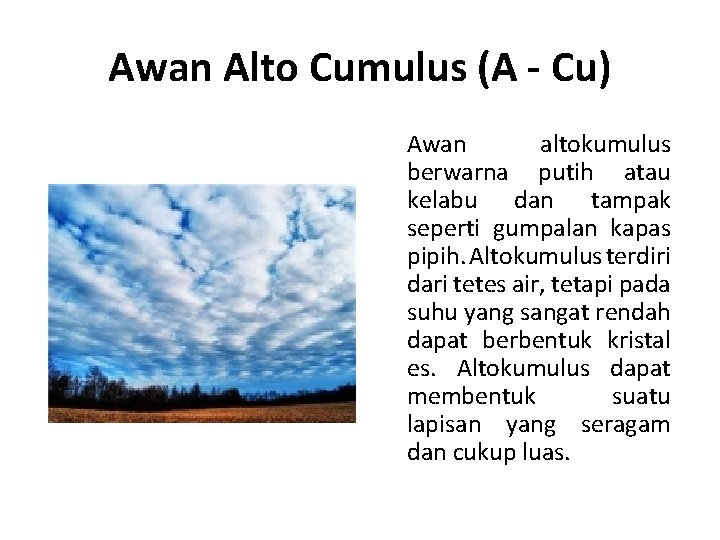 Awan Alto Cumulus (A - Cu)

Awan altokumulus berwarna putih atau kelabu dan tampak seperti gumpalan kapas pipih. Altokumulus terdiri dari tetes air, tetapi pada suhu yang sangat rendah dapat berbentuk kristal es. Altokumulus dapat membentuk suatu lapisan yang seragam dan cukup luas.